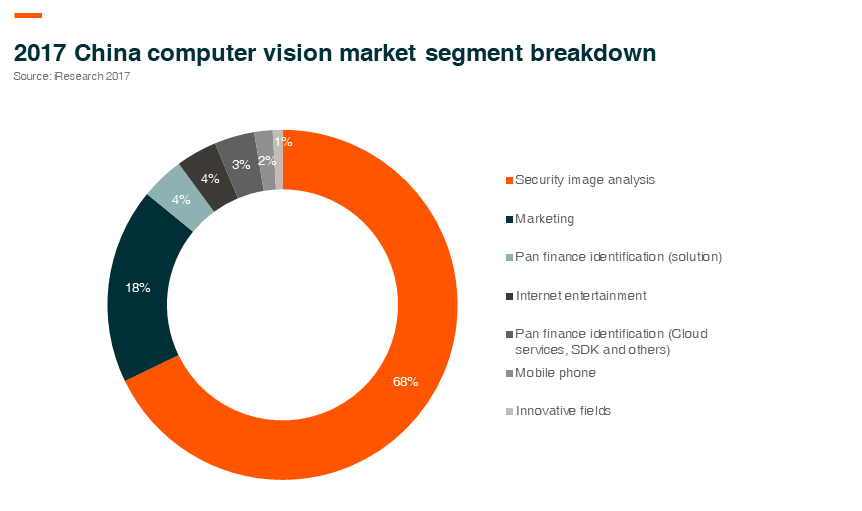 2017 China computer vision market segment breakdown
Source: iResearch 2017

1%
2%
3%
4%
4%
18%
68%

Security image analysis
Marketing
Pan finance identification (solution)
Internet entertainment
Pan finance identification (Cloud services, SDK and others)
Mobile phone
Innovative fields